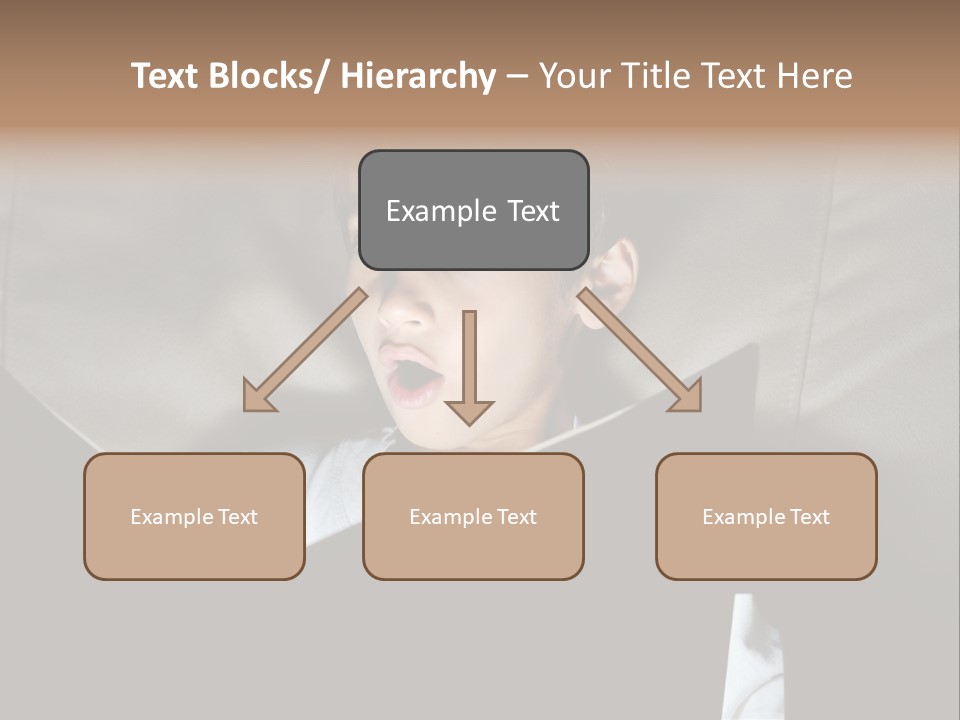 Text Blocks/ Hierarchy – Your Title Text Here

Example Text

Example Text

Example Text

Example Text